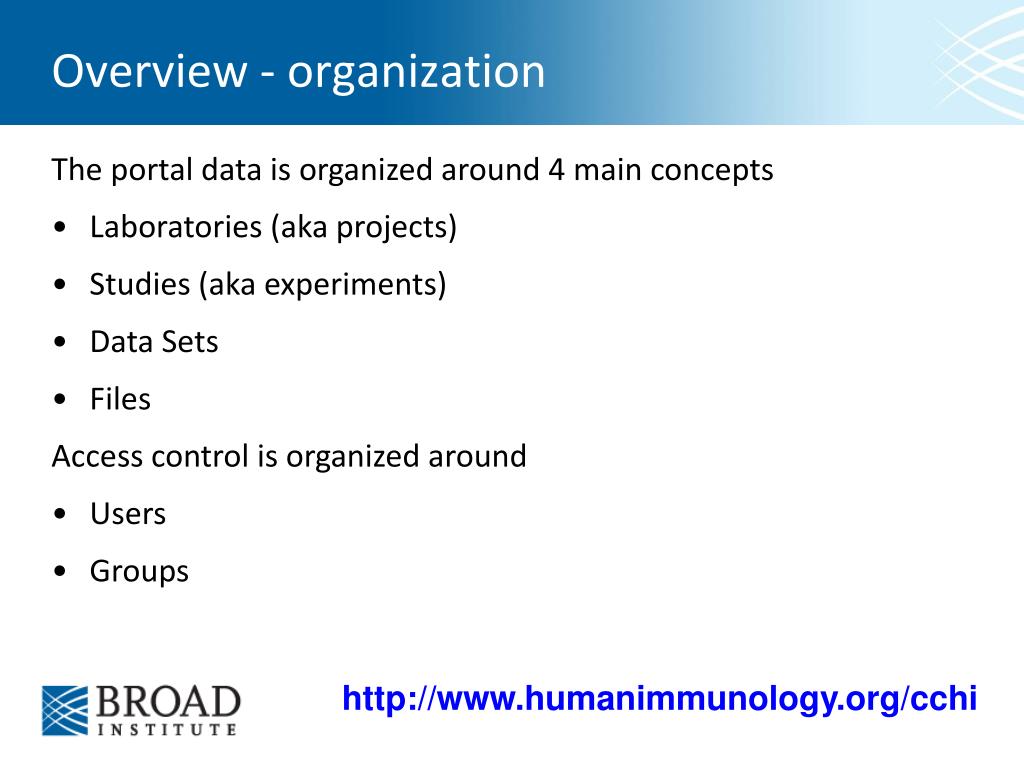 Overview - organization

The portal data is organized around 4 main concepts

• Laboratories (aka projects)
• Studies (aka experiments)
• Data Sets
• Files

Access control is organized around

• Users
• Groups

BROAD INSTITUTE

http://www.humanimmunology.org/cchi